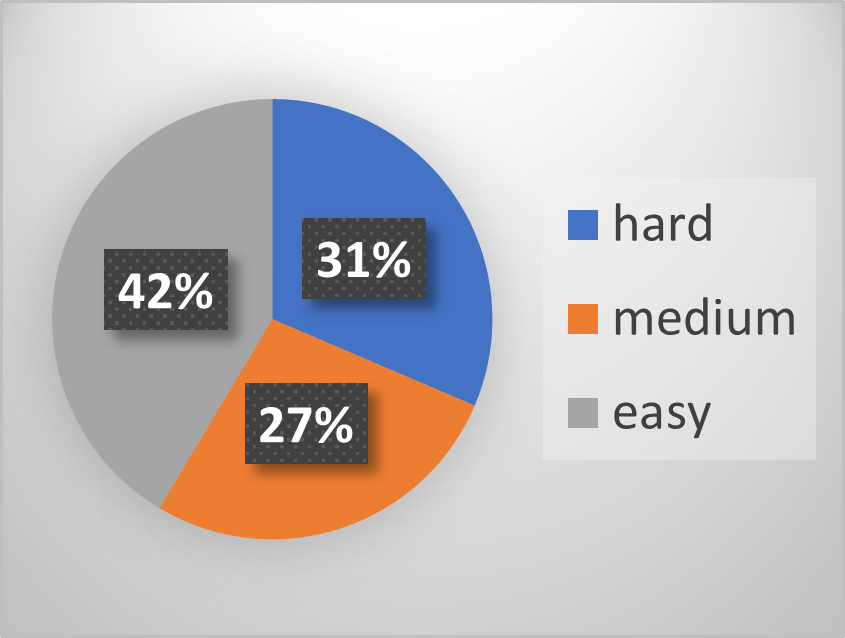 42%
31%
27%
hard
medium
easy